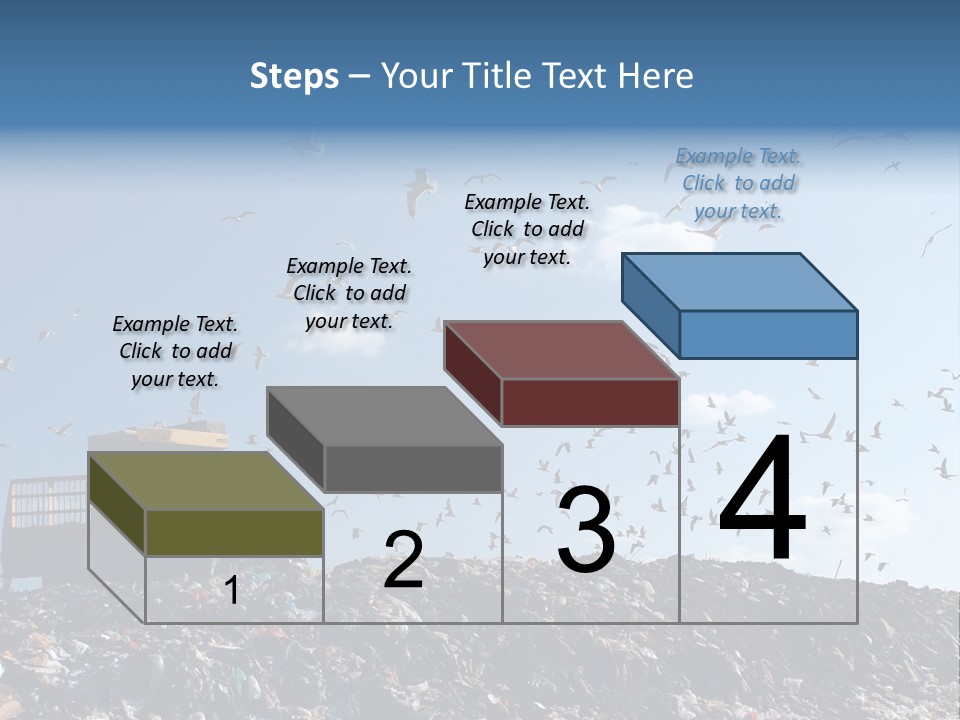 Steps – Your Title Text Here

Example Text. Click to add your text.

Example Text. Click to add your text.

Example Text. Click to add your text.

Example Text. Click to add your text.

1

2

3

4